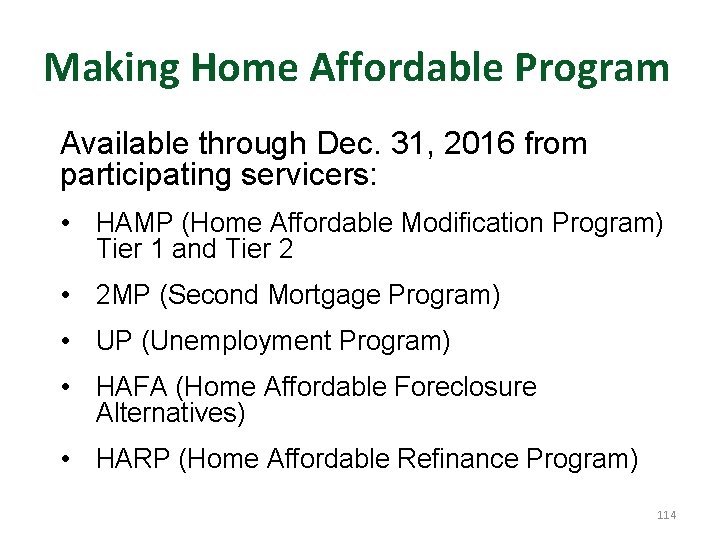 Making Home Affordable Program

Available through Dec. 31, 2016 from participating servicers:

• HAMP (Home Affordable Modification Program) Tier 1 and Tier 2

• 2MP (Second Mortgage Program)

• UP (Unemployment Program)

• HAFA (Home Affordable Foreclosure Alternatives)

• HARP (Home Affordable Refinance Program)

114